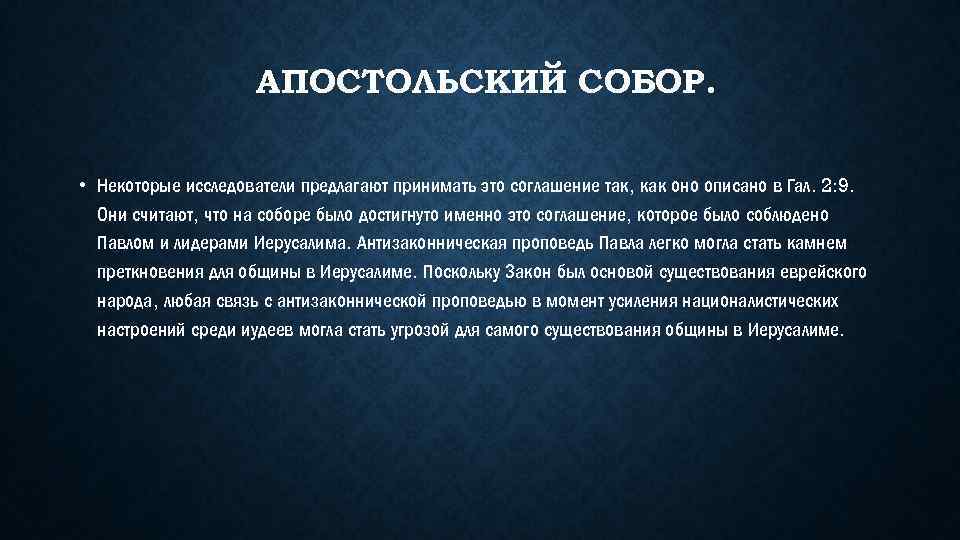 АПОСТОЛЬСКИЙ СОБОР.

• Некоторые исследователи предлагают принимать это соглашение так, как оно описано в Гал. 2:9. Они считают, что на соборе было достигнуто именно это соглашение, которое было соблюдено Павлом и лидерами Иерусалима. Антизаконническая проповедь Павла легко могла стать камнем преткновения для общины в Иерусалиме. Поскольку Закон был основой существования еврейского народа, любая связь с антизаконнической проповедью в момент усиления националистических настроений среди иудеев могла стать угрозой для самого существования общины в Иерусалиме.